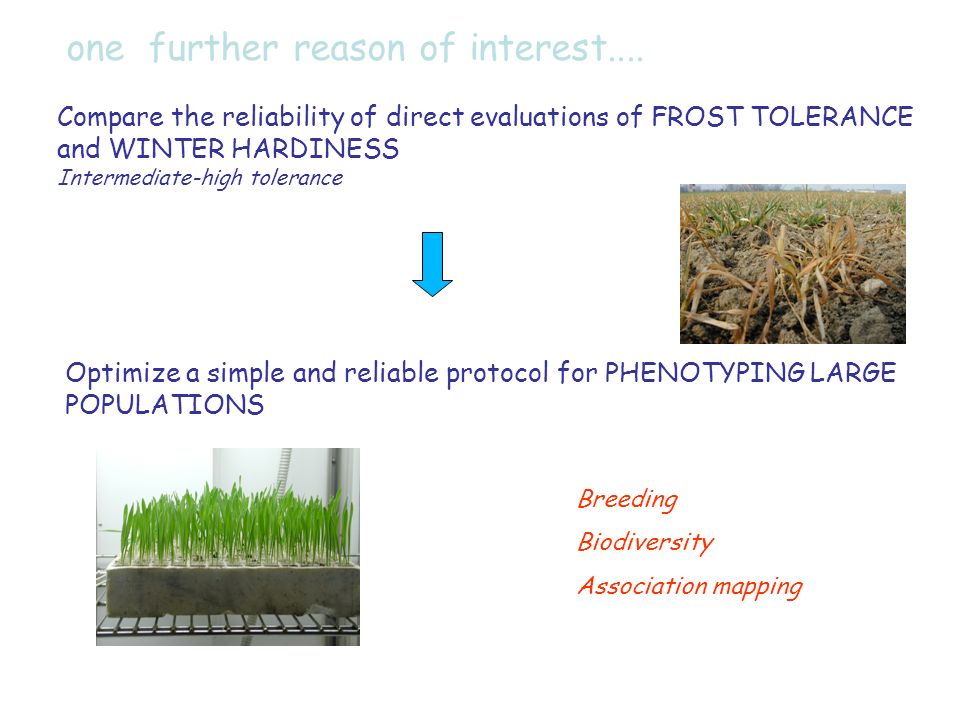 one further reason of interest....

Compare the reliability of direct evaluations of FROST TOLERANCE and WINTER HARDINESS
Intermediate-high tolerance

Optimize a simple and reliable protocol for PHENOTYPING LARGE POPULATIONS

Breeding
Biodiversity
Association mapping